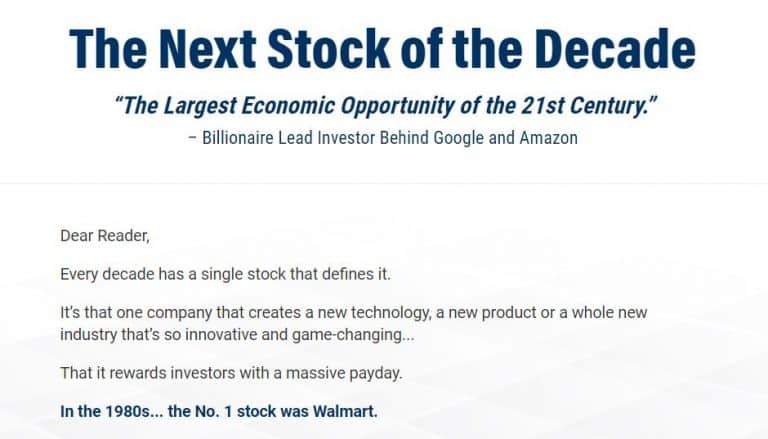 The Next Stock of the Decade

"The Largest Economic Opportunity of the 21st Century."
– Billionaire Lead Investor Behind Google and Amazon

Dear Reader,

Every decade has a single stock that defines it.

It's that one company that creates a new technology, a new product or a whole new industry that's so innovative and game-changing...

That it rewards investors with a massive payday.

In the 1980s... the No. 1 stock was Walmart.